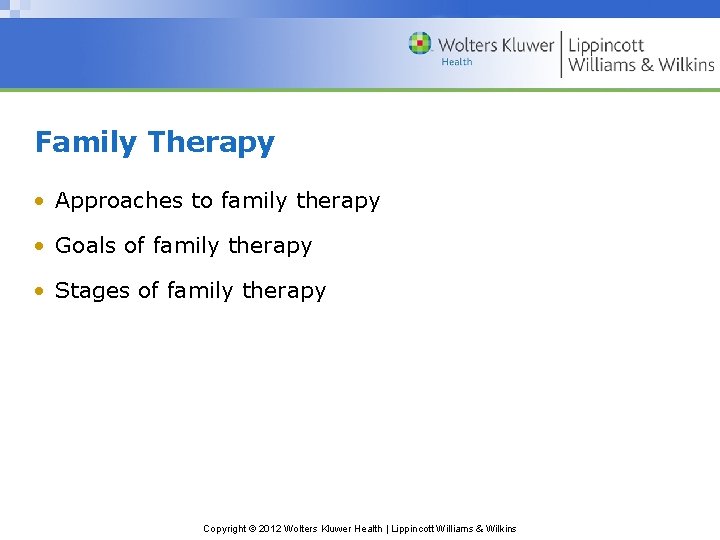 Wolters Kluwer Health | Lippincott Williams & Wilkins

Family Therapy

• Approaches to family therapy
• Goals of family therapy
• Stages of family therapy

Copyright © 2012 Wolters Kluwer Health | Lippincott Williams & Wilkins